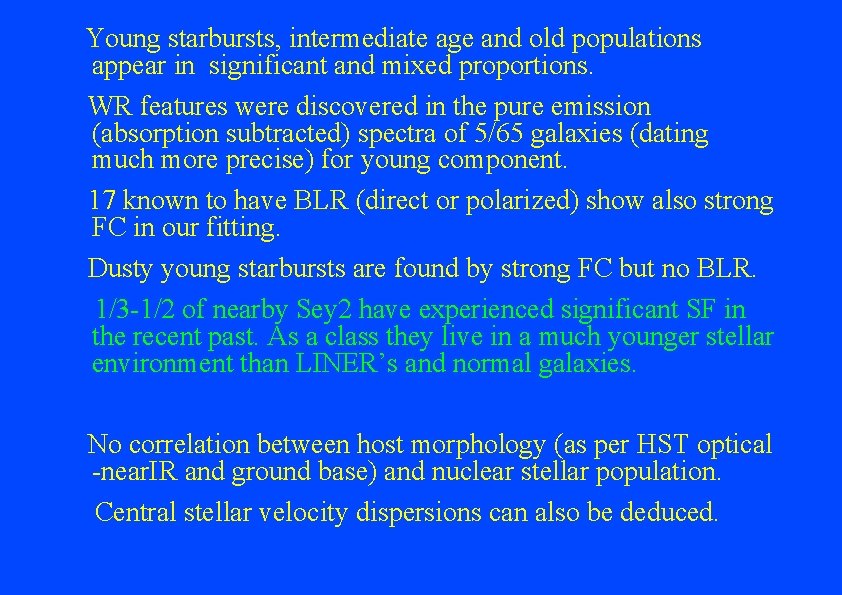 Young starbursts, intermediate age and old populations appear in significant and mixed proportions.

WR features were discovered in the pure emission (absorption subtracted) spectra of 5/65 galaxies (dating much more precise) for young component.

17 known to have BLR (direct or polarized) show also strong FC in our fitting.

Dusty young starbursts are found by strong FC but no BLR.

1/3-1/2 of nearby Sey2 have experienced significant SF in the recent past. As a class they live in a much younger stellar environment than LINER's and normal galaxies.

No correlation between host morphology (as per HST optical -nearIR and ground base) and nuclear stellar population.

Central stellar velocity dispersions can also be deduced.